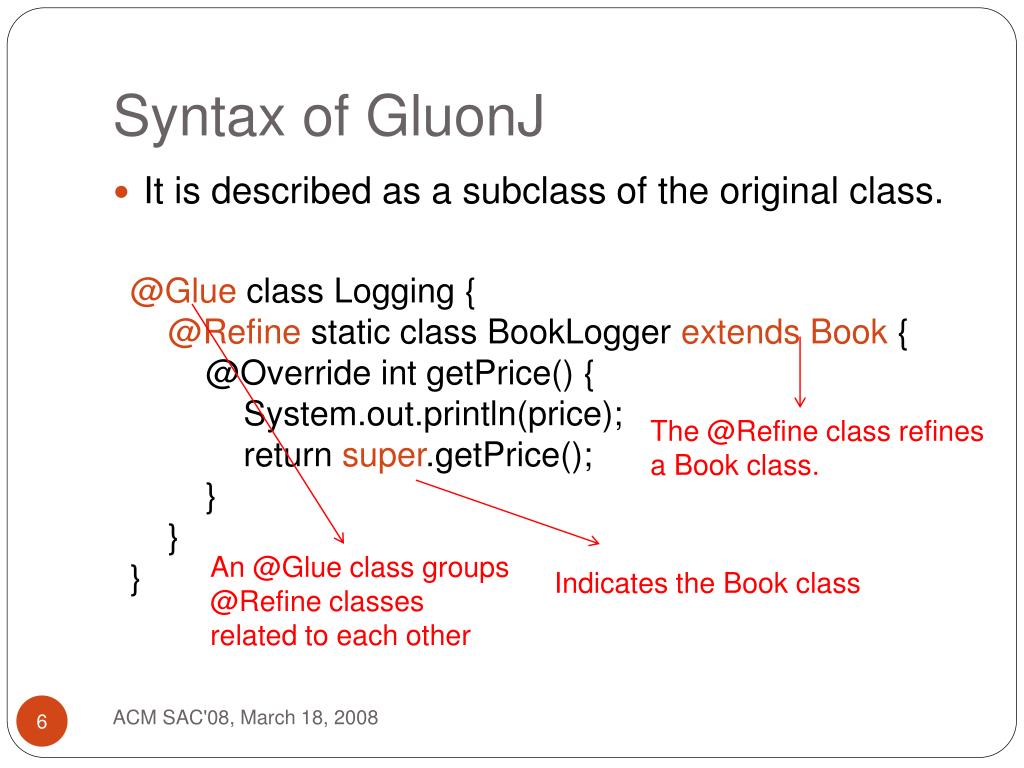 Syntax of GluonJ

It is described as a subclass of the original class.

@Glue class Logging {
  @Refine static class BookLogger extends Book {
    @Override int getPrice() {
      System.out.println(price);
      return super.getPrice();
    }
  }
}

The @Refine class refines a Book class.

An @Glue class groups @Refine classes related to each other

Indicates the Book class

6

ACM SAC'08, March 18, 2008